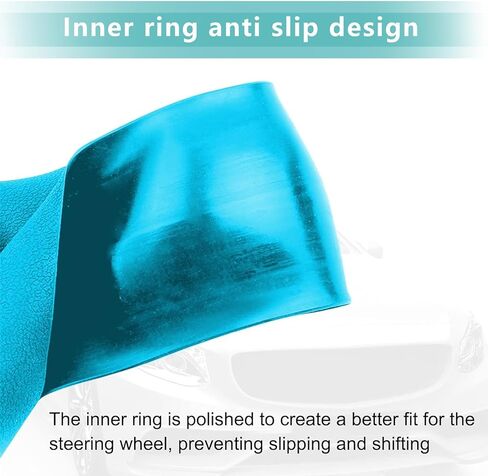 Inner ring anti slip design

The inner ring is polished to create a better fit for the steering wheel, preventing slipping and shifting